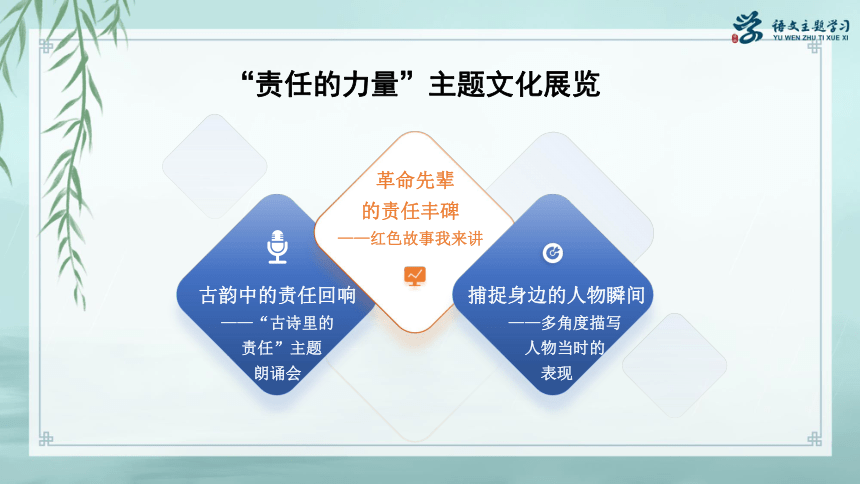 语文主题学习
YU WEN ZHU TI XUE XI

“责任的力量”主题文化展览

古韵中的责任回响
——“古诗里的责任”主题朗诵会

革命先辈的责任丰碑
——红色故事我来讲

捕捉身边的人物瞬间
——多角度描写人物当时的表现